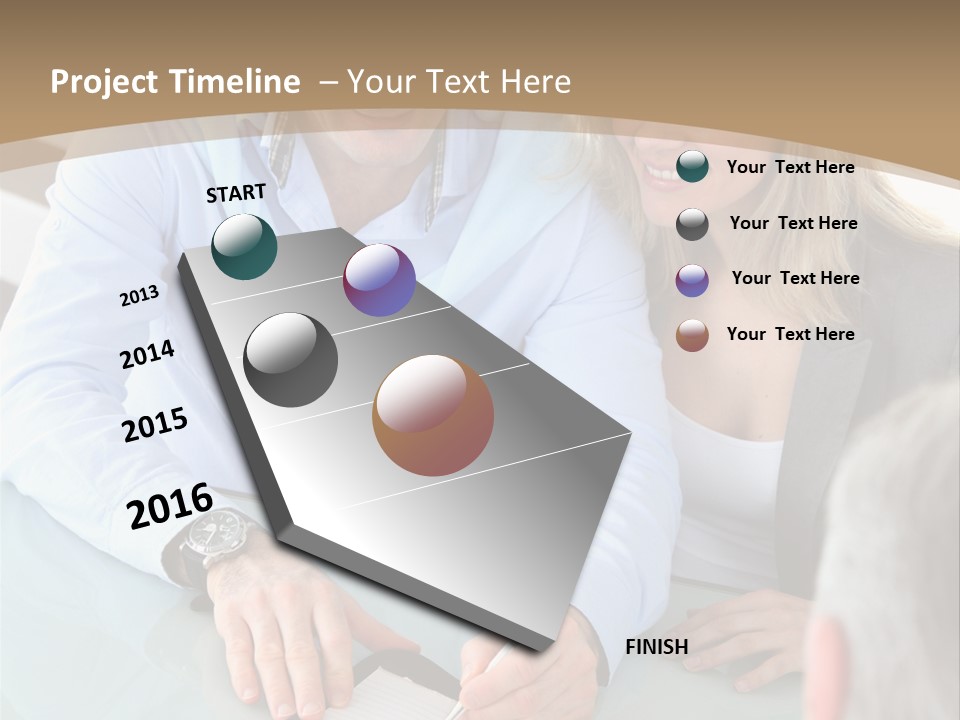 Project Timeline – Your Text Here

START

2013

2014

2015

2016

FINISH

Your Text Here

Your Text Here

Your Text Here

Your Text Here